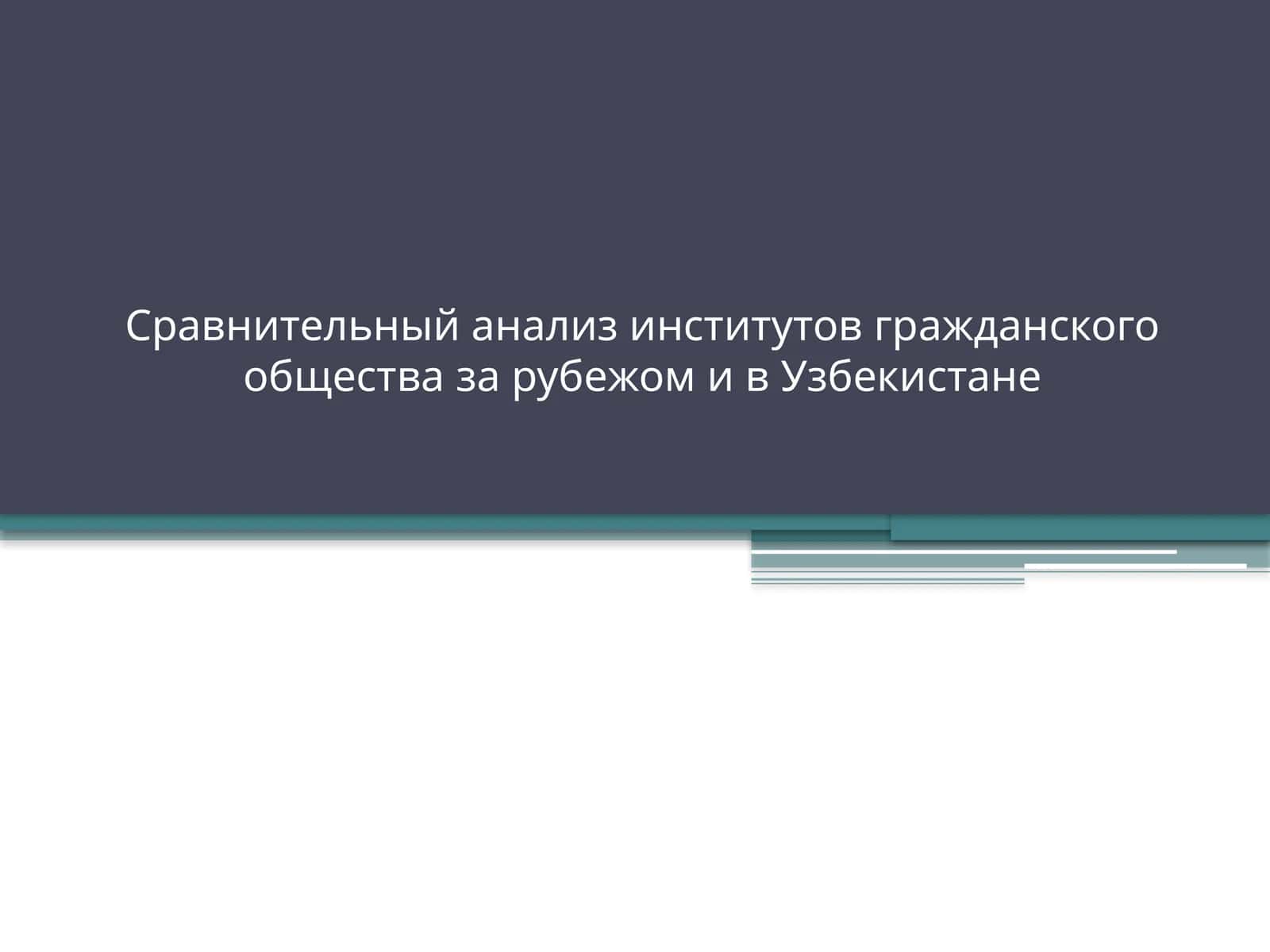 Сравнительный анализ институтов гражданского общества за рубежом и в Узбекистане